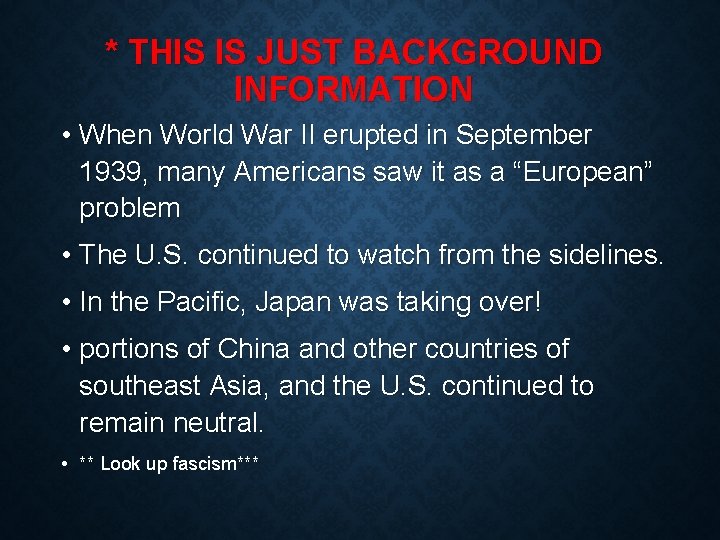 * THIS IS JUST BACKGROUND INFORMATION

• When World War II erupted in September 1939, many Americans saw it as a “European” problem

• The U.S. continued to watch from the sidelines.

• In the Pacific, Japan was taking over!

• portions of China and other countries of southeast Asia, and the U.S. continued to remain neutral.

• ** Look up fascism***